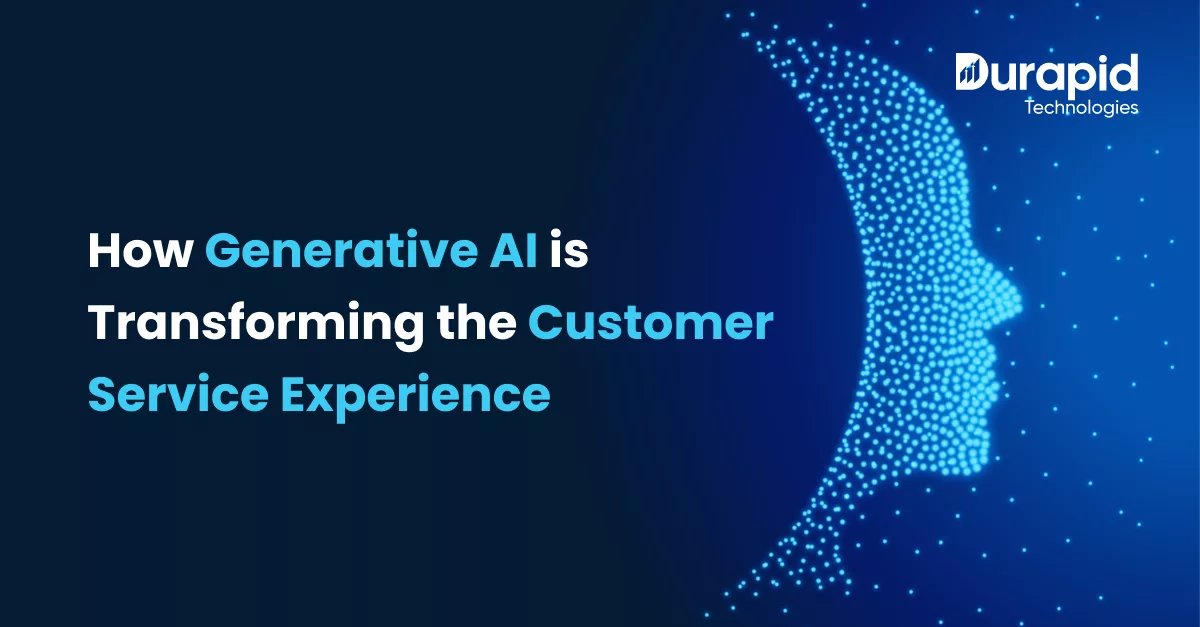 Durapid
Technologies

How Generative AI is Transforming the Customer Service Experience